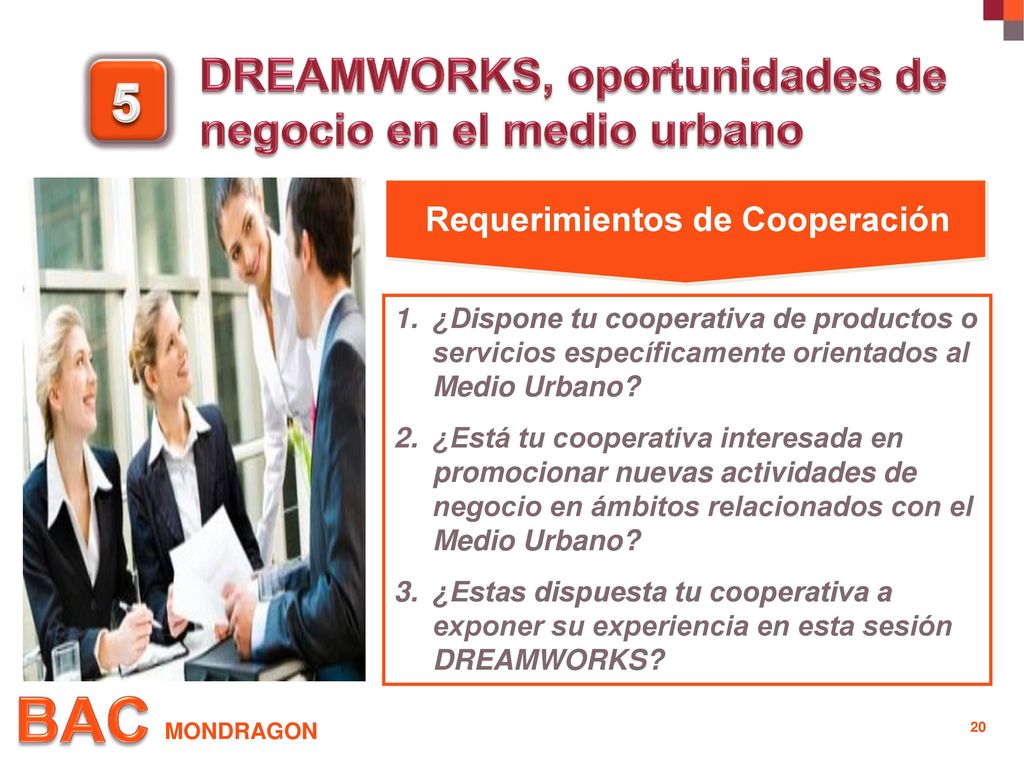 5

DREAMWORKS, oportunidades de negocio en el medio urbano

Requerimientos de Cooperación

1. ¿Dispone tu cooperativa de productos o servicios específicamente orientados al Medio Urbano?

2. ¿Está tu cooperativa interesada en promocionar nuevas actividades de negocio en ámbitos relacionados con el Medio Urbano?

3. ¿Estas dispuesta tu cooperativa a exponer su experiencia en esta sesión DREAMWORKS?

BAC MONDRAGON

20